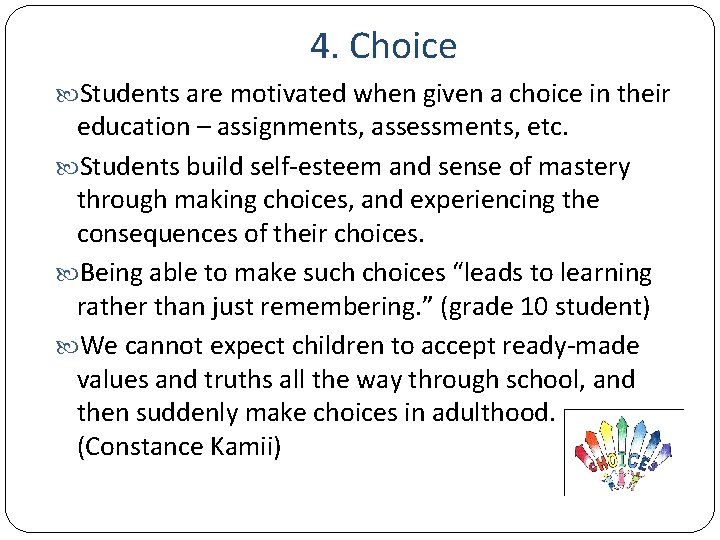 4. Choice

Students are motivated when given a choice in their education – assignments, assessments, etc.

Students build self-esteem and sense of mastery through making choices, and experiencing the consequences of their choices.

Being able to make such choices “leads to learning rather than just remembering.” (grade 10 student)

We cannot expect children to accept ready-made values and truths all the way through school, and then suddenly make choices in adulthood. (Constance Kamii)

CHOICES